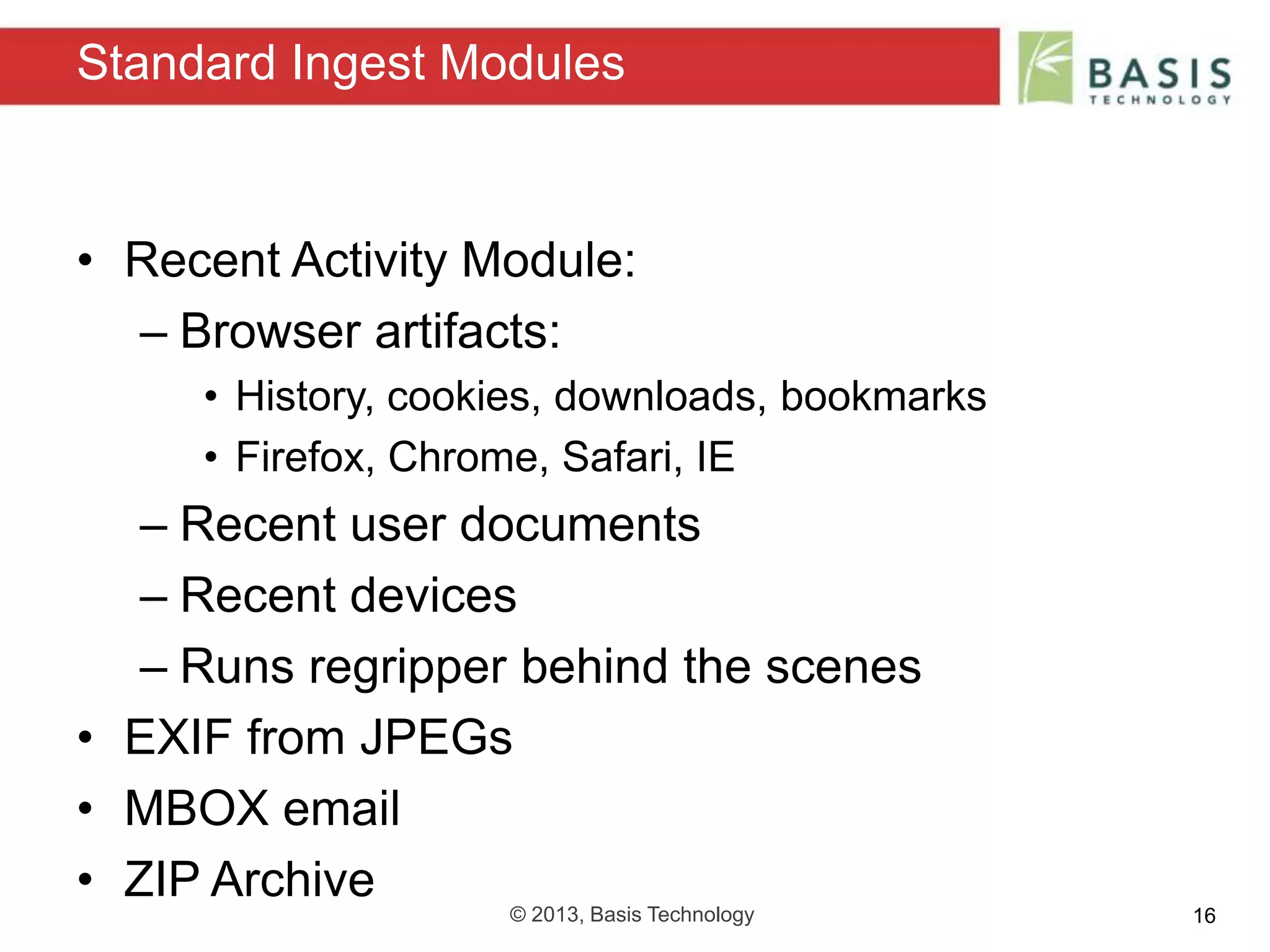 Standard Ingest Modules

BASIS
TECHNOLOGY

• Recent Activity Module:
– Browser artifacts:
• History, cookies, downloads, bookmarks
• Firefox, Chrome, Safari, IE
– Recent user documents
– Recent devices
– Runs regripper behind the scenes
• EXIF from JPEGs
• MBOX email
• ZIP Archive

© 2013, Basis Technology

16